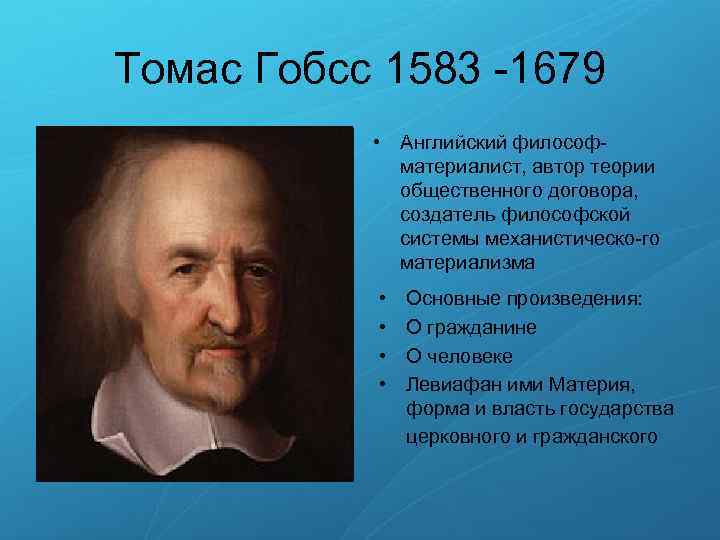 Томас Гобсс 1583 -1679

• Английский философ-материалист, автор теории общественного договора, создатель философской системы механистическо-го материализма

• Основные произведения:
• О гражданине
• О человеке
• Левиафан ими Материя, форма и власть государства церковного и гражданского